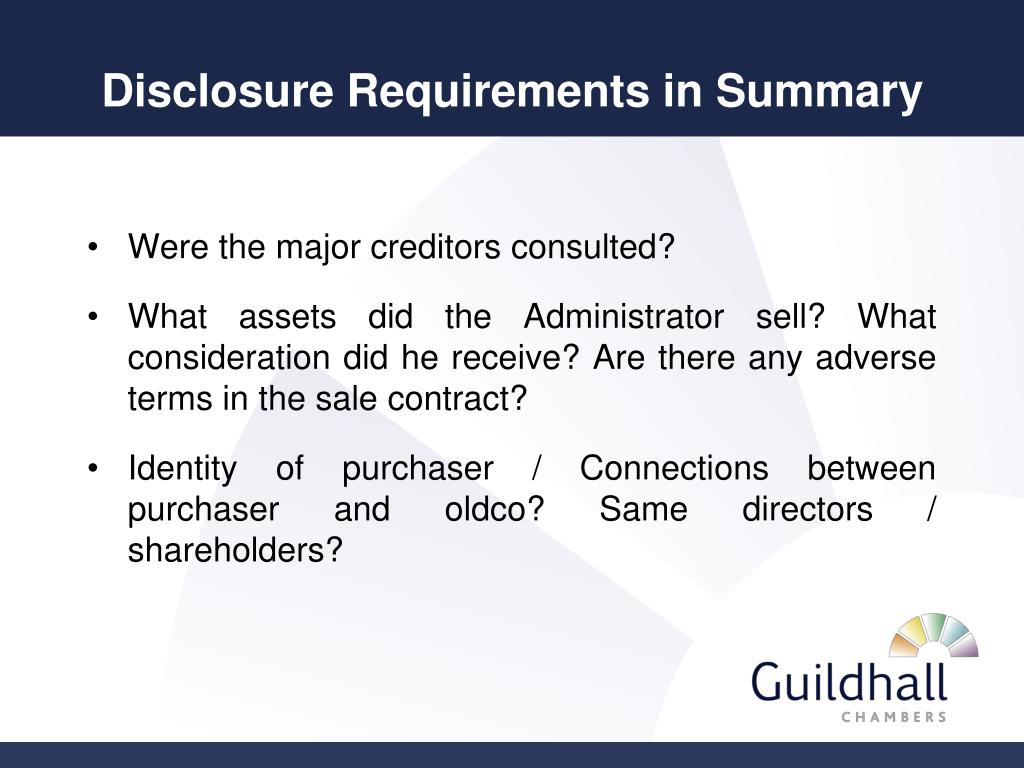 Disclosure Requirements in Summary

• Were the major creditors consulted?

• What assets did the Administrator sell? What consideration did he receive? Are there any adverse terms in the sale contract?

• Identity of purchaser / Connections between purchaser and oldco? Same directors / shareholders?

Guildhall
CHAMBERS